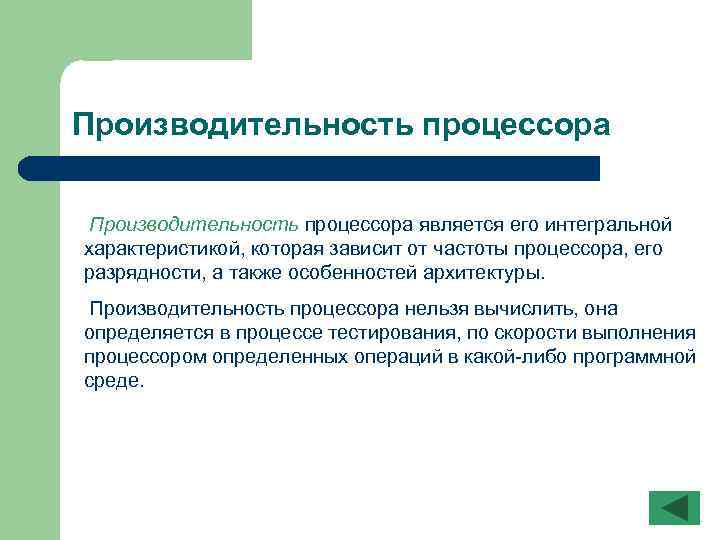 Производительность процессора

Производительность процессора является его интегральной характеристикой, которая зависит от частоты процессора, его разрядности, а также особенностей архитектуры.

Производительность процессора нельзя вычислить, она определяется в процессе тестирования, по скорости выполнения процессором определенных операций в какой-либо программной среде.